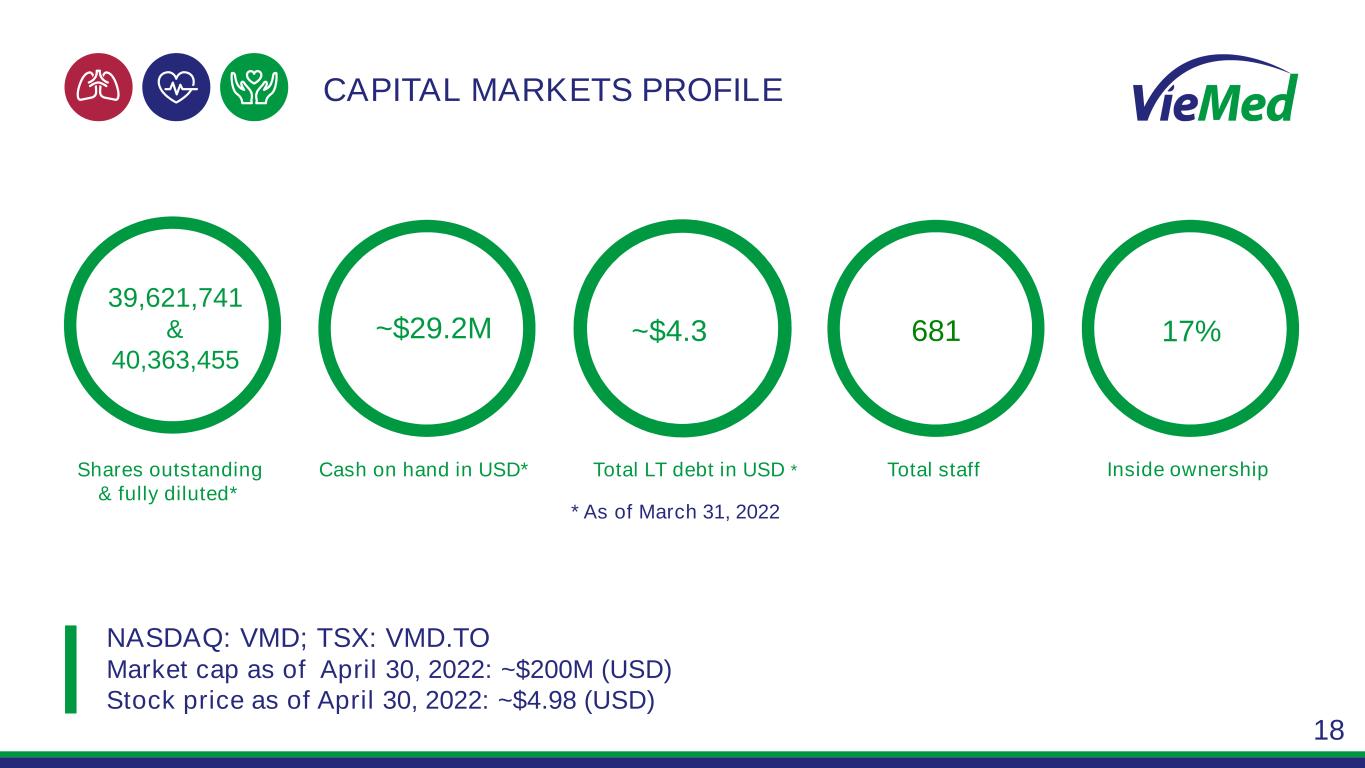 CAPITAL MARKETS PROFILE

VieMed

39,621,741
&
40,363,455

Shares outstanding & fully diluted*

~$29.2M

Cash on hand in USD*

~$4.3

Total LT debt in USD *

681

Total staff

17%

Inside ownership

* As of March 31, 2022

NASDAQ: VMD; TSX: VMD.TO
Market cap as of April 30, 2022: ~$200M (USD)
Stock price as of April 30, 2022: ~$4.98 (USD)

18